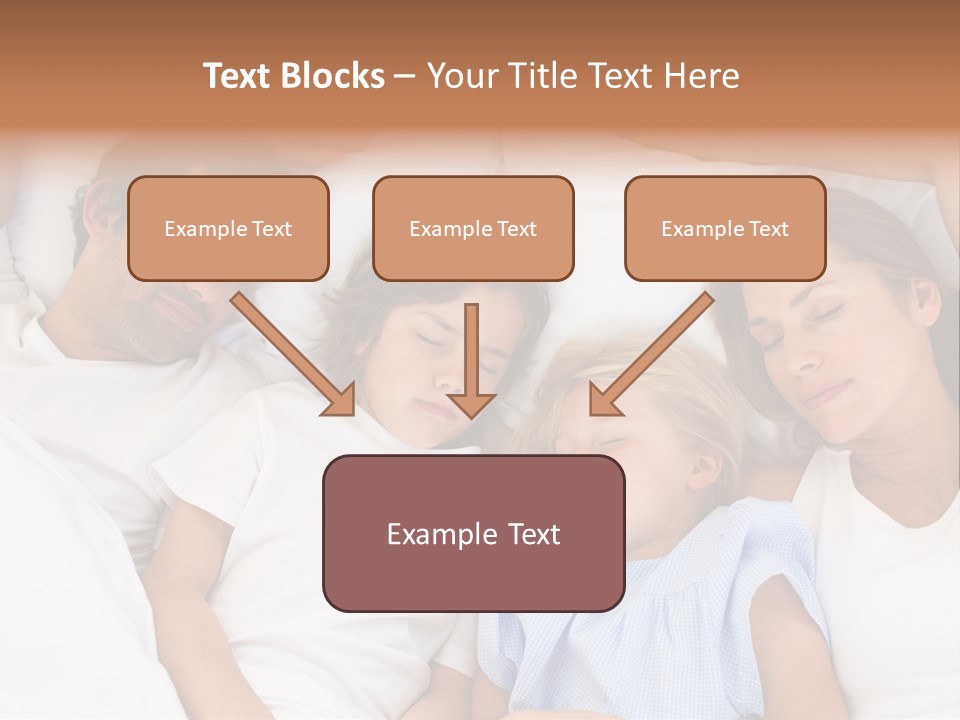 Text Blocks – Your Title Text Here

Example Text

Example Text

Example Text

Example Text